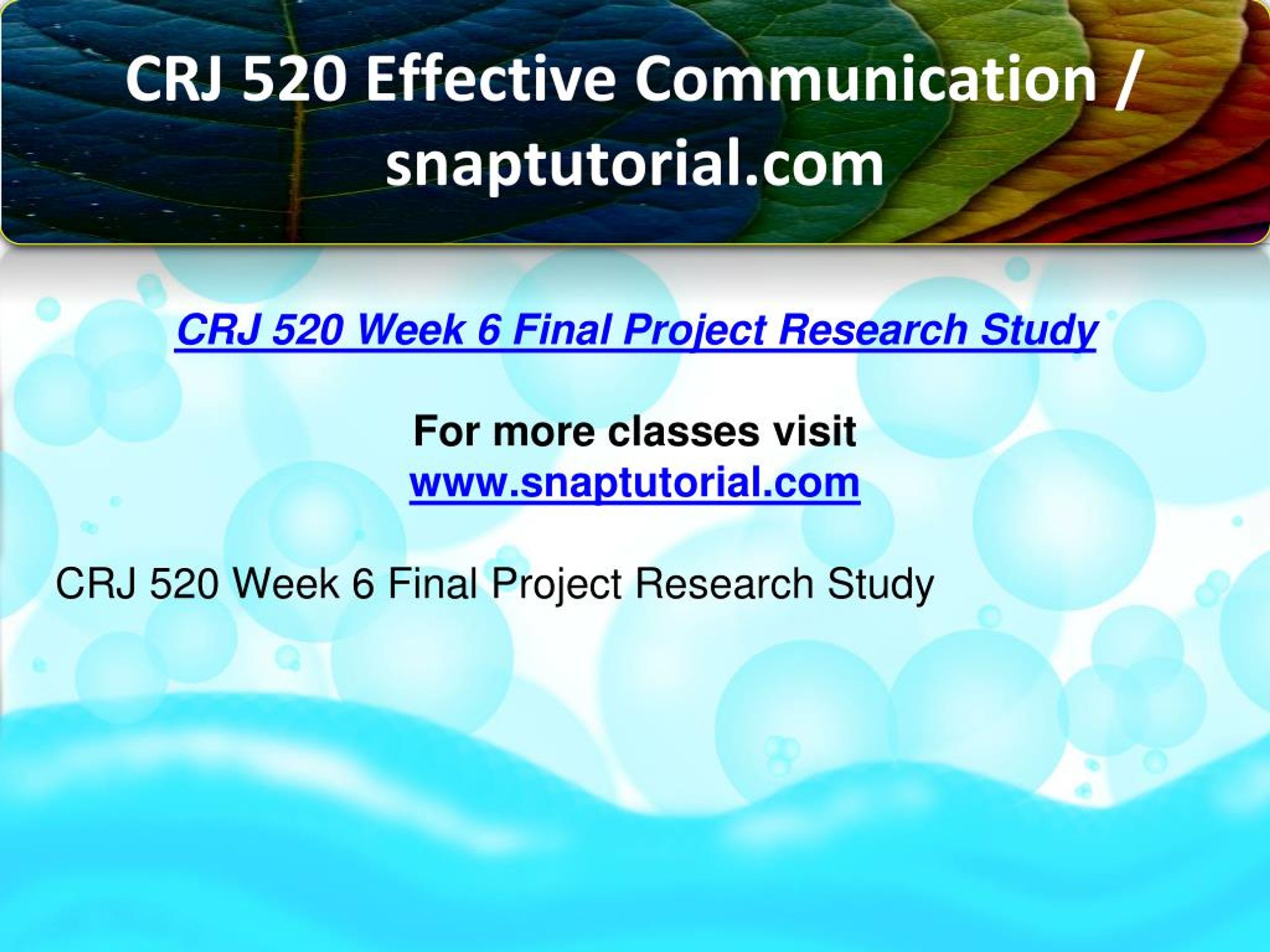 CRJ 520 Effective Communication / snaptutorial.com

CRJ 520 Week 6 Final Project Research Study

For more classes visit
www.snaptutorial.com

CRJ 520 Week 6 Final Project Research Study